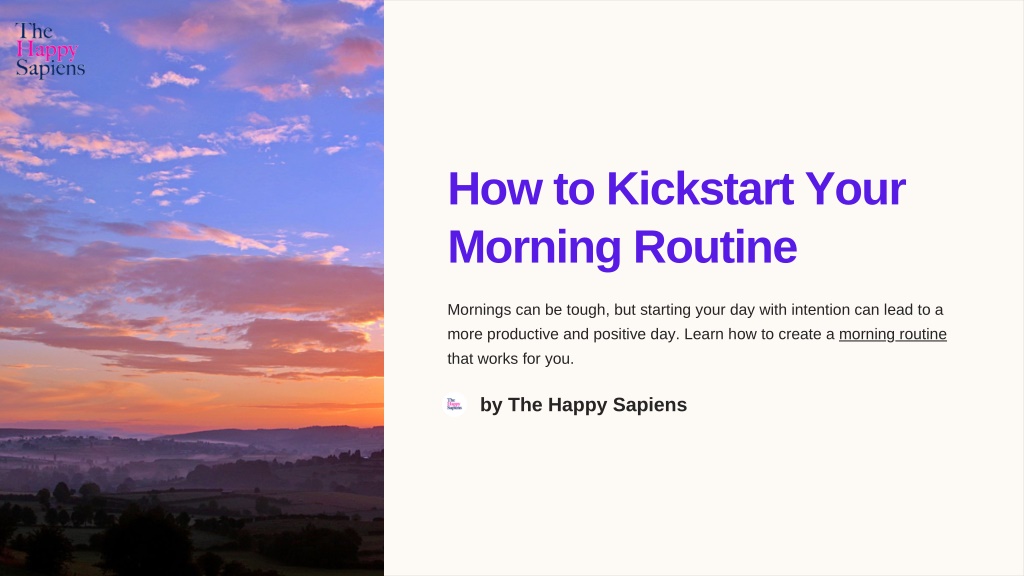 The Happy Sapiens

How to Kickstart Your Morning Routine

Mornings can be tough, but starting your day with intention can lead to a more productive and positive day. Learn how to create a morning routine that works for you.

The Happy Sapiens

by The Happy Sapiens